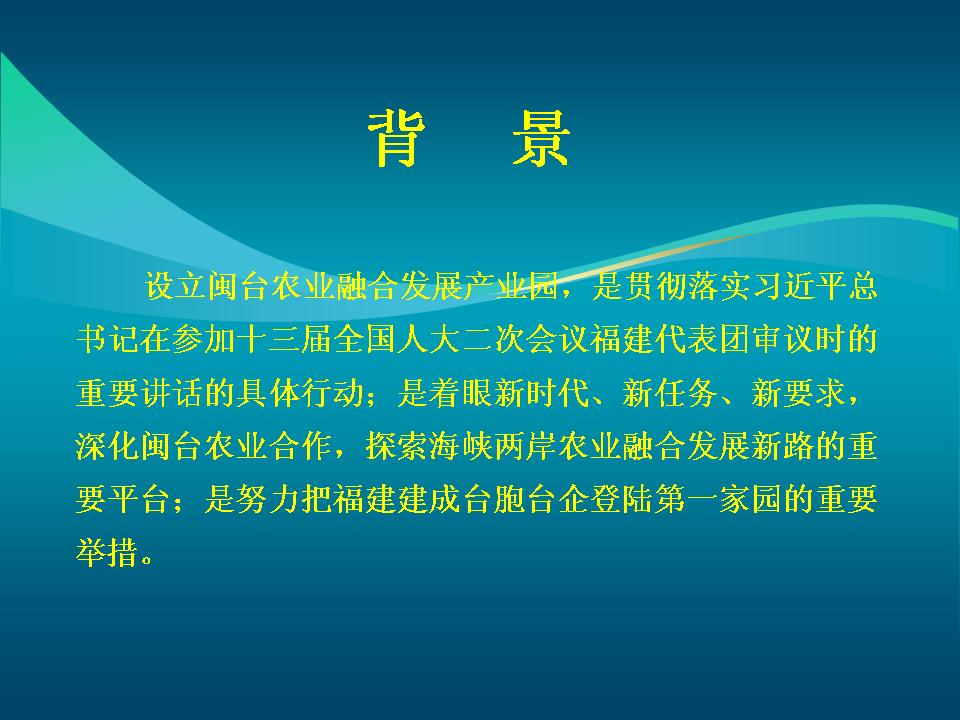 背　景

设立闽台农业融合发展产业园，是贯彻落实习近平总书记在参加十三届全国人大二次会议福建代表团审议时的重要讲话的具体行动；是着眼新时代、新任务、新要求，深化闽台农业合作，探索海峡两岸农业融合发展新路的重要平台；是努力把福建建成台胞台企登陆第一家园的重要举措。